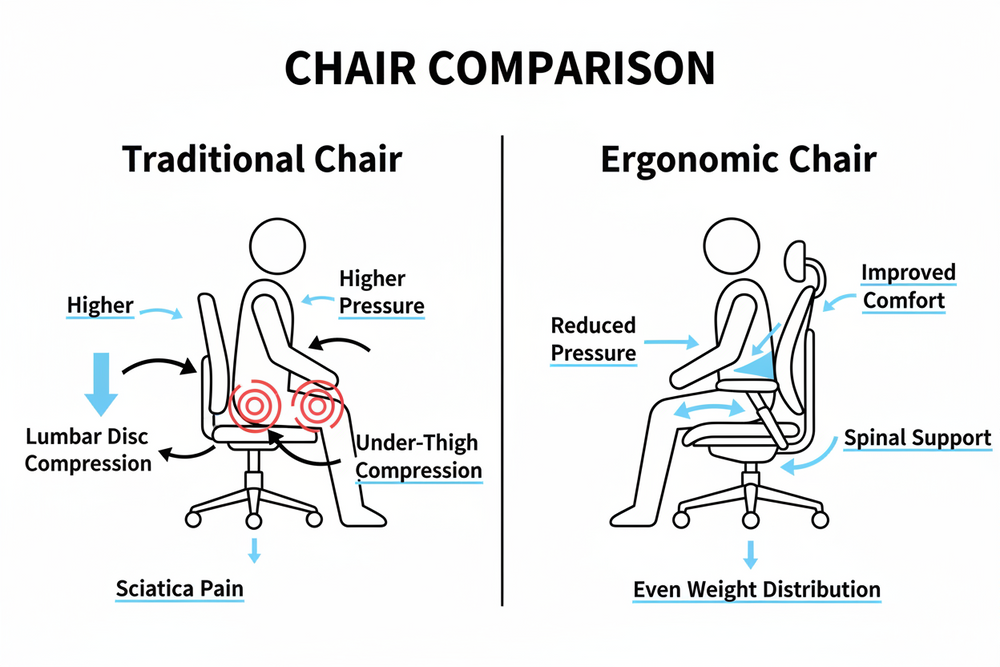 CHAIR COMPARISON

Traditional Chair

Higher

Higher Pressure

Lumbar Disc Compression

Under-Thigh Compression

Sciatica Pain

Ergonomic Chair

Improved Comfort

Reduced Pressure

Spinal Support

Even Weight Distribution